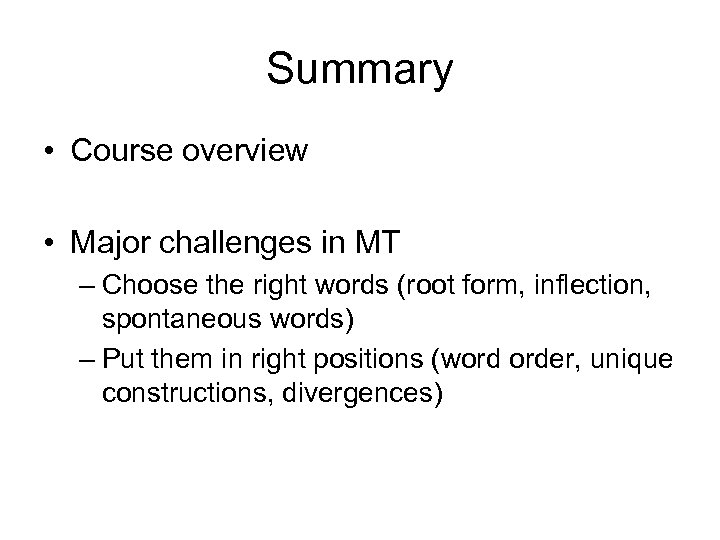 Summary

• Course overview

• Major challenges in MT
– Choose the right words (root form, inflection, spontaneous words)
– Put them in right positions (word order, unique constructions, divergences)